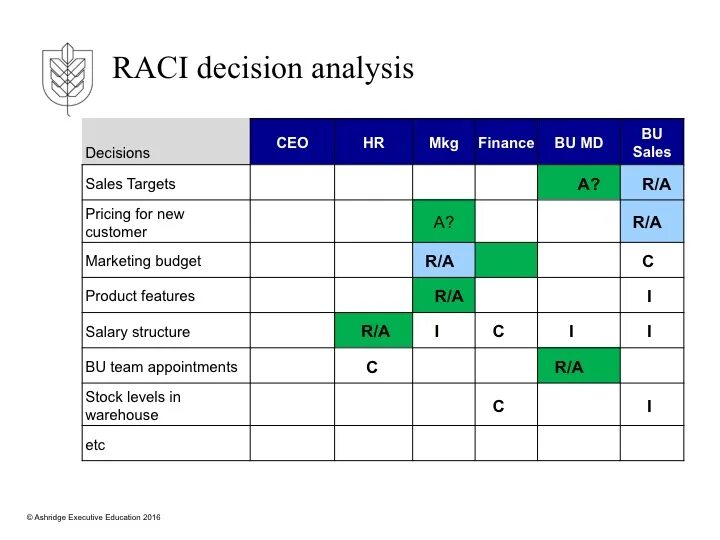 RACI decision analysis

| Decisions | CEO | HR | Mkg | Finance | BU MD | BU Sales |
|---|---|---|---|---|---|---|
| Sales Targets | | | | | A? | R/A |
| Pricing for new customer | | | A? | | | R/A |
| Marketing budget | | | R/A | | | C |
| Product features | | | R/A | | | I |
| Salary structure | | R/A | I | C | I | I |
| BU team appointments | | C | | | R/A | |
| Stock levels in warehouse | | | | C | | I |
| etc | | | | | | |

© Ashridge Executive Education 2016